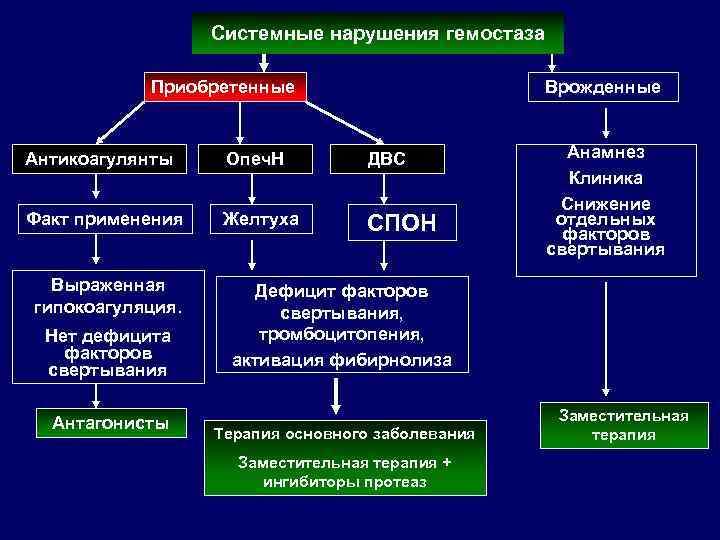 Системные нарушения гемостаза

Приобретенные

Врожденные

Антикоагулянты

ОпечН

ДВС

Факт применения

Желтуха

СПОН

Выраженная гипокоагуляция. Нет дефицита факторов свертывания

Дефицит факторов свертывания, тромбоцитопения, активация фибирнолиза

Антагонисты

Терапия основного заболевания

Заместительная терапия + ингибиторы протеаз

Анамнез

Клиника

Снижение отдельных факторов свертывания

Заместительная терапия